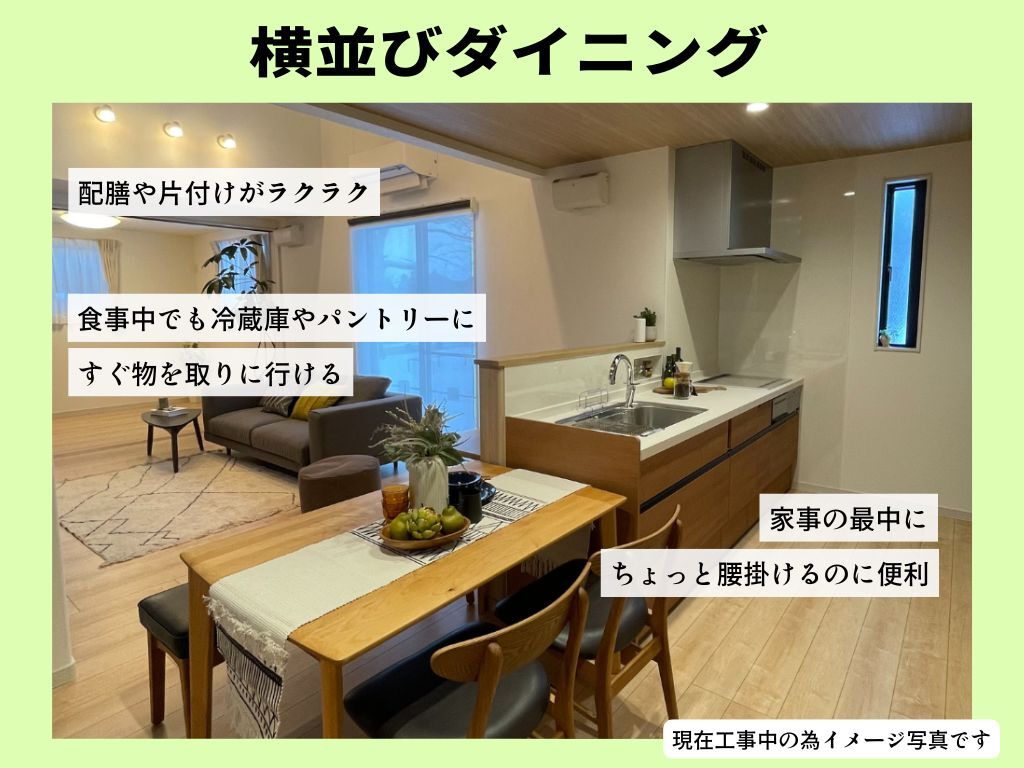 横並びダイニング

配膳や片付けがラクラク

食事中でも冷蔵庫やパントリーに
すぐ物を取りに行ける

家事の最中に
ちょっと腰掛けるのに便利

現在工事中の為イメージ写真です